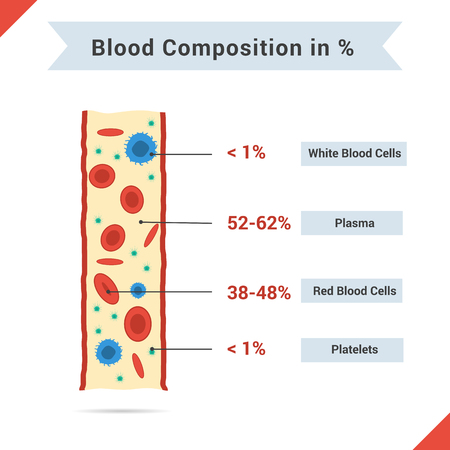 Blood Composition in %

< 1% White Blood Cells

52-62% Plasma

38-48% Red Blood Cells

< 1% Platelets